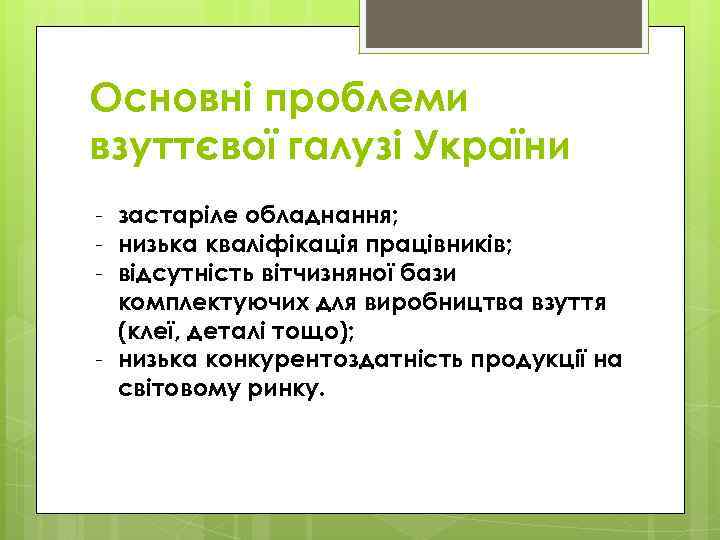 Основні проблеми взуттєвої галузі України

- застаріле обладнання;
- низька кваліфікація працівників;
- відсутність вітчизняної бази комплектуючих для виробництва взуття (клеї, деталі тощо);
- низька конкурентоздатність продукції на світовому ринку.